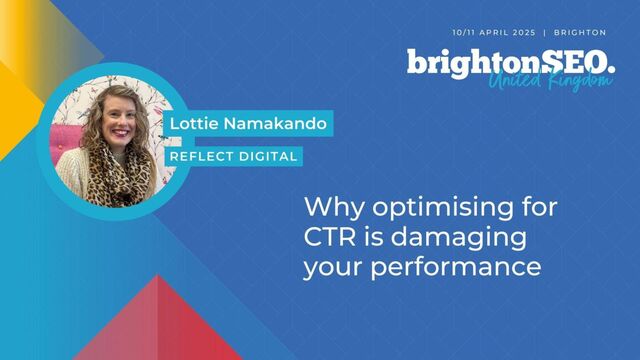 10/11 APRIL 2025 | BRIGHTON

brightonSEO.
United Kingdom

Lottie Namakando

REFLECT DIGITAL

Why optimising for CTR is damaging your performance